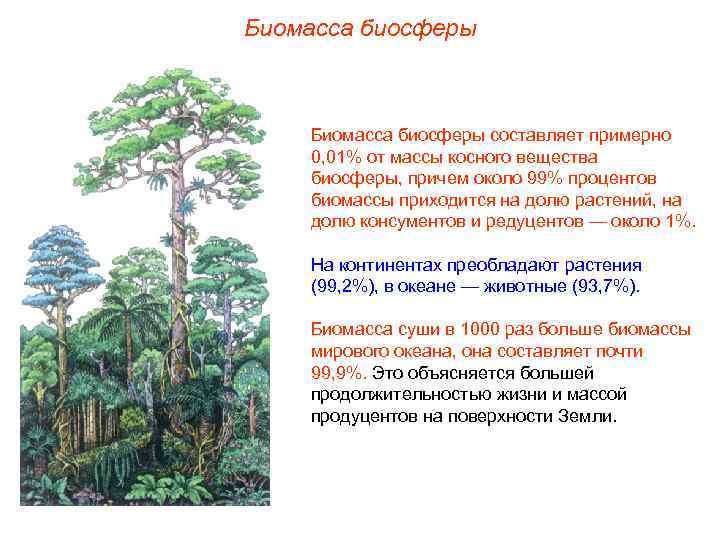 Биомасса биосферы

Биомасса биосферы составляет примерно 0,01% от массы косного вещества биосферы, причем около 99% процентов биомассы приходится на долю растений, на долю консументов и редуцентов — около 1%.

На континентах преобладают растения (99,2%), в океане — животные (93,7%).

Биомасса суши в 1000 раз больше биомассы мирового океана, она составляет почти 99,9%. Это объясняется большей продолжительностью жизни и массой продуцентов на поверхности Земли.